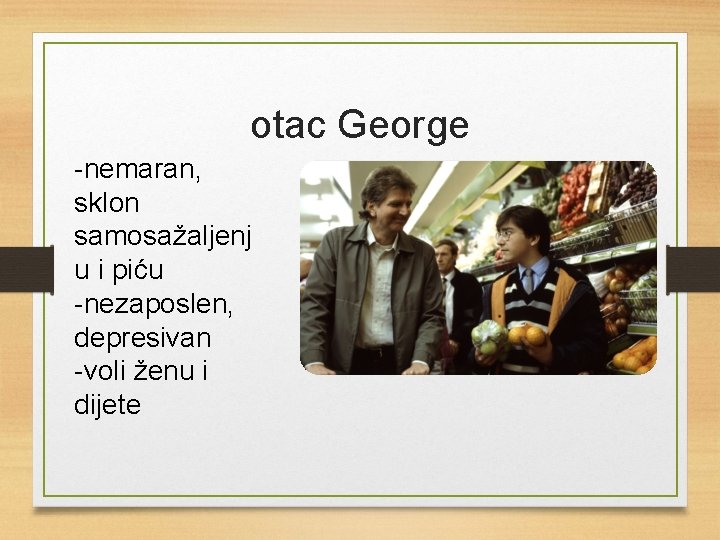 otac George

-nemaran, sklon samosažaljenju i piću
-nezaposlen, depresivan
-voli ženu i dijete